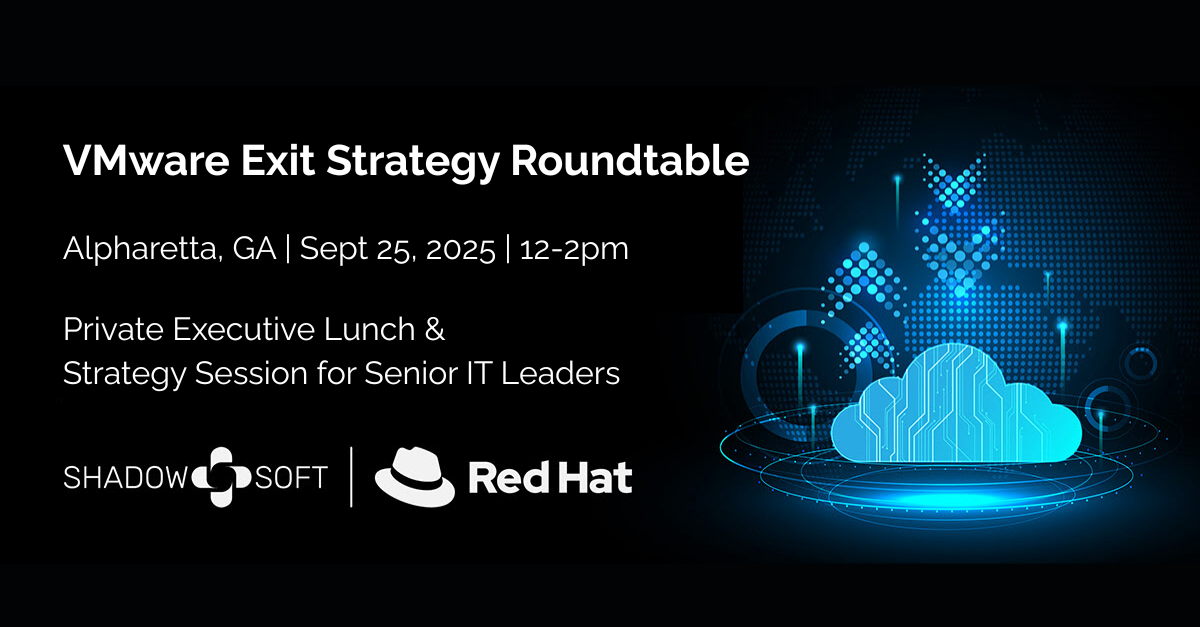 VMware Exit Strategy Roundtable

Alpharetta, GA | Sept 25, 2025 | 12-2pm

Private Executive Lunch & Strategy Session for Senior IT Leaders

SHADOW SOFT | Red Hat